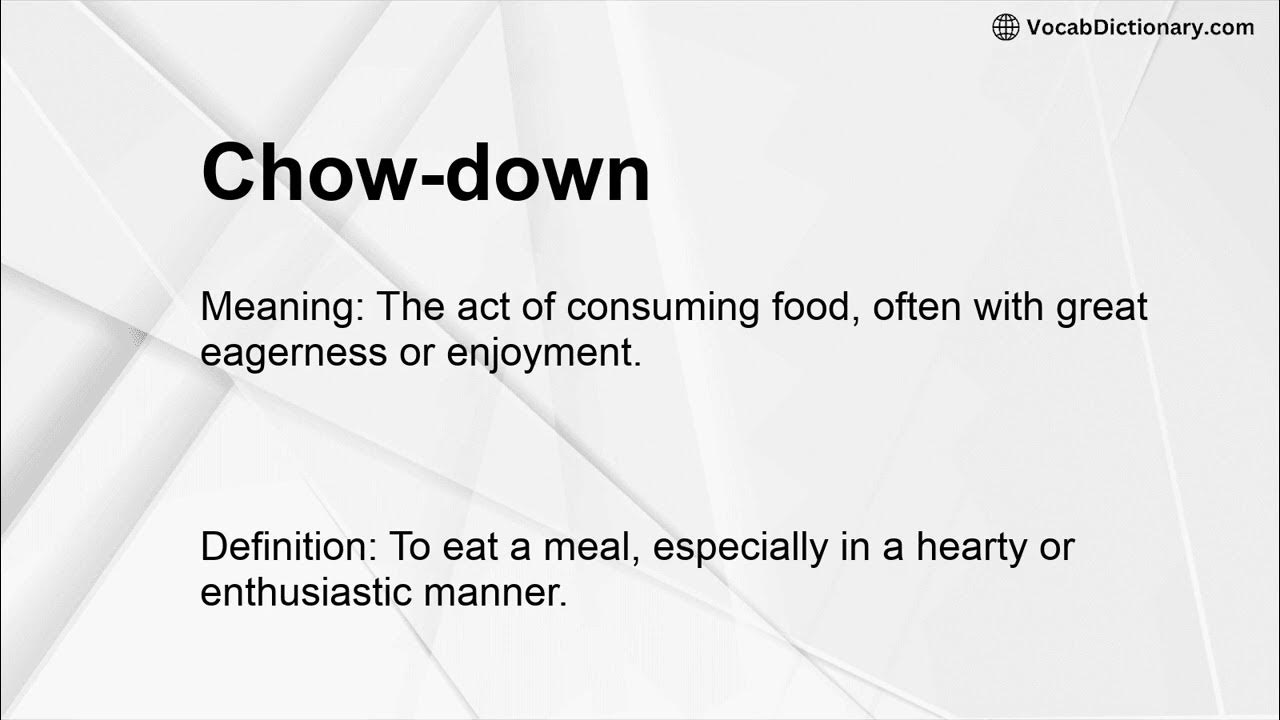 VocabDictionary.com

Chow-down

Meaning: The act of consuming food, often with great eagerness or enjoyment.

Definition: To eat a meal, especially in a hearty or enthusiastic manner.